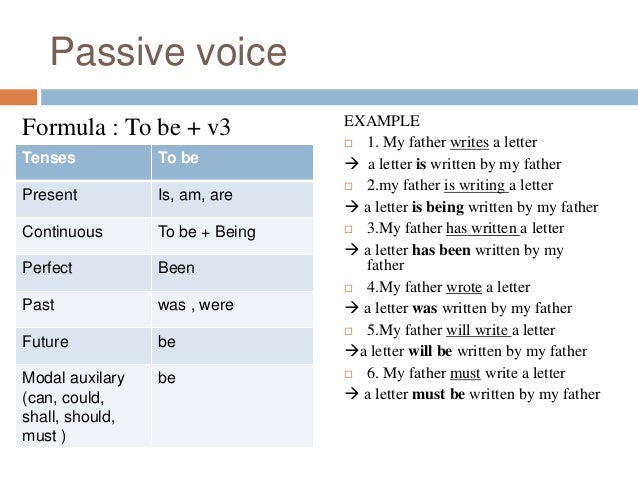 Passive voice

Formula : To be + v3

| Tenses | To be |
|---|---|
| Present | Is, am, are |
| Continuous | To be + Being |
| Perfect | Been |
| Past | was , were |
| Future | be |
| Modal auxilary (can, could, shall, should, must ) | be |

EXAMPLE

□ 1. My father writes a letter

→ a letter is written by my father

□ 2.my father is writing a letter

→ a letter is being written by my father

□ 3.My father has written a letter

→ a letter has been written by my father

□ 4.My father wrote a letter

→ a letter was written by my father

□ 5.My father will write a letter

→a letter will be written by my father

□ 6. My father must write a letter

→ a letter must be written by my father